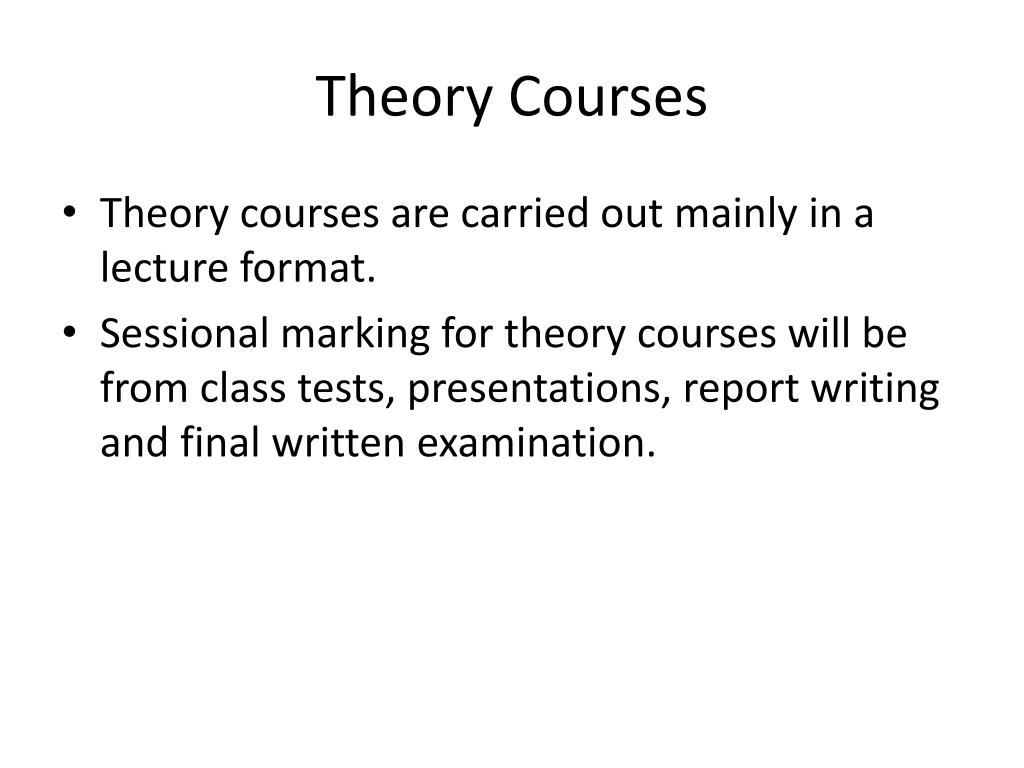 Theory Courses

• Theory courses are carried out mainly in a lecture format.
• Sessional marking for theory courses will be from class tests, presentations, report writing and final written examination.